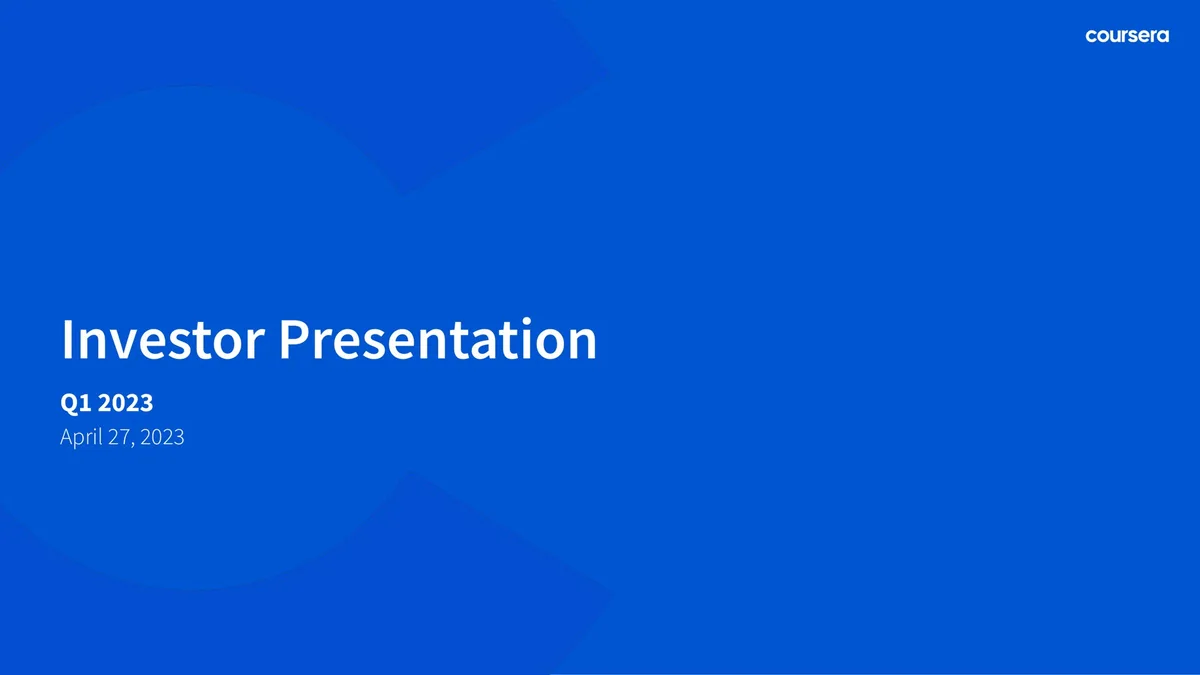 coursera

Investor Presentation

Q1 2023

April 27, 2023